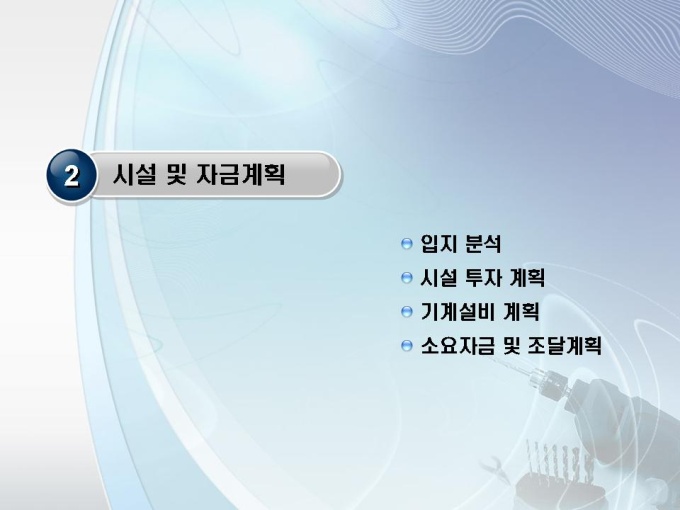 2 시설 및 자금계획

입지 분석
시설 투자 계획
기계설비 계획
소요자금 및 조달계획